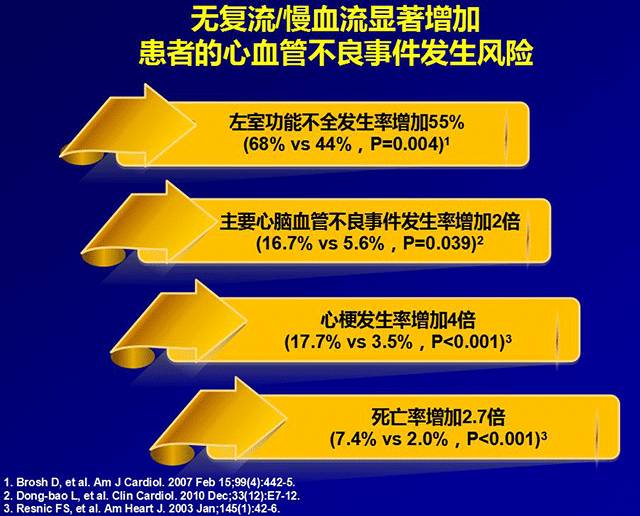 无复流/慢血流显著增加
患者的心血管不良事件发生风险

左室功能不全发生率增加55%
(68% vs 44%，P=0.004)$^1$

主要心脑血管不良事件发生率增加2倍
(16.7% vs 5.6%，P=0.039)$^2$

心梗发生率增加4倍
(17.7% vs 3.5%，P<0.001)$^3$

死亡率增加2.7倍
(7.4% vs 2.0%，P<0.001)$^3$

1. Brosh D, et al. Am J Cardiol. 2007 Feb 15;99(4):442-5.
2. Dong-bao L, et al. Clin Cardiol. 2010 Dec;33(12):E7-12.
3. Resnic FS, et al. Am Heart J. 2003 Jan;145(1):42-6.